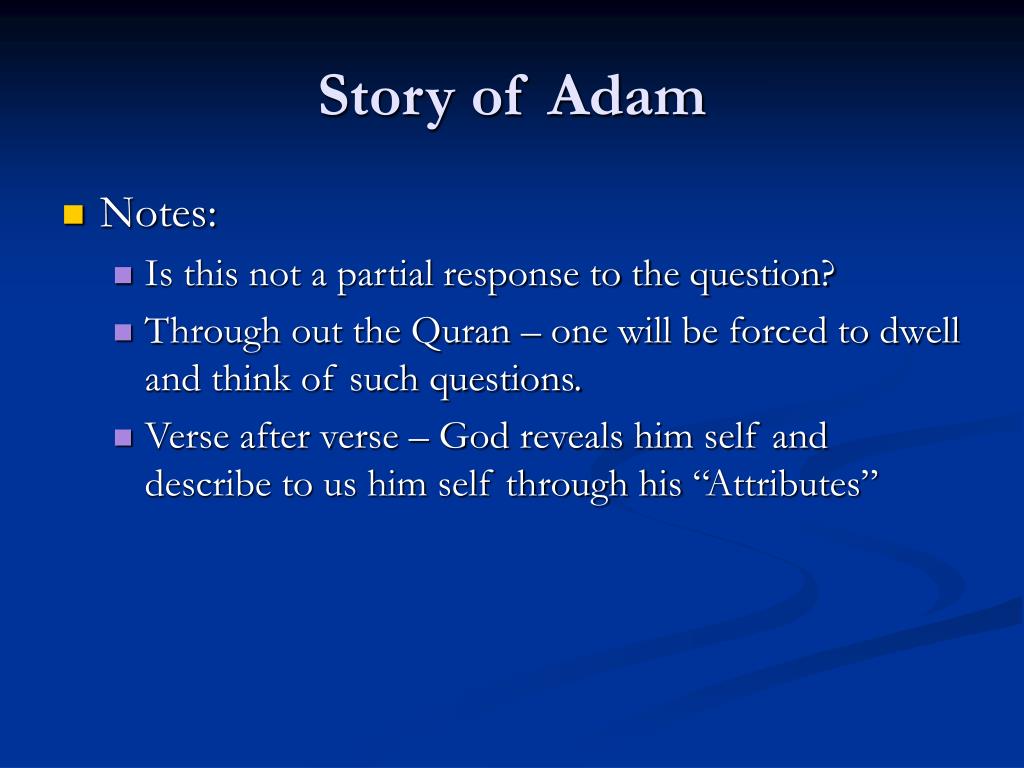 Story of Adam

Notes:

Is this not a partial response to the question?

Through out the Quran – one will be forced to dwell and think of such questions.

Verse after verse – God reveals him self and describe to us him self through his “Attributes”